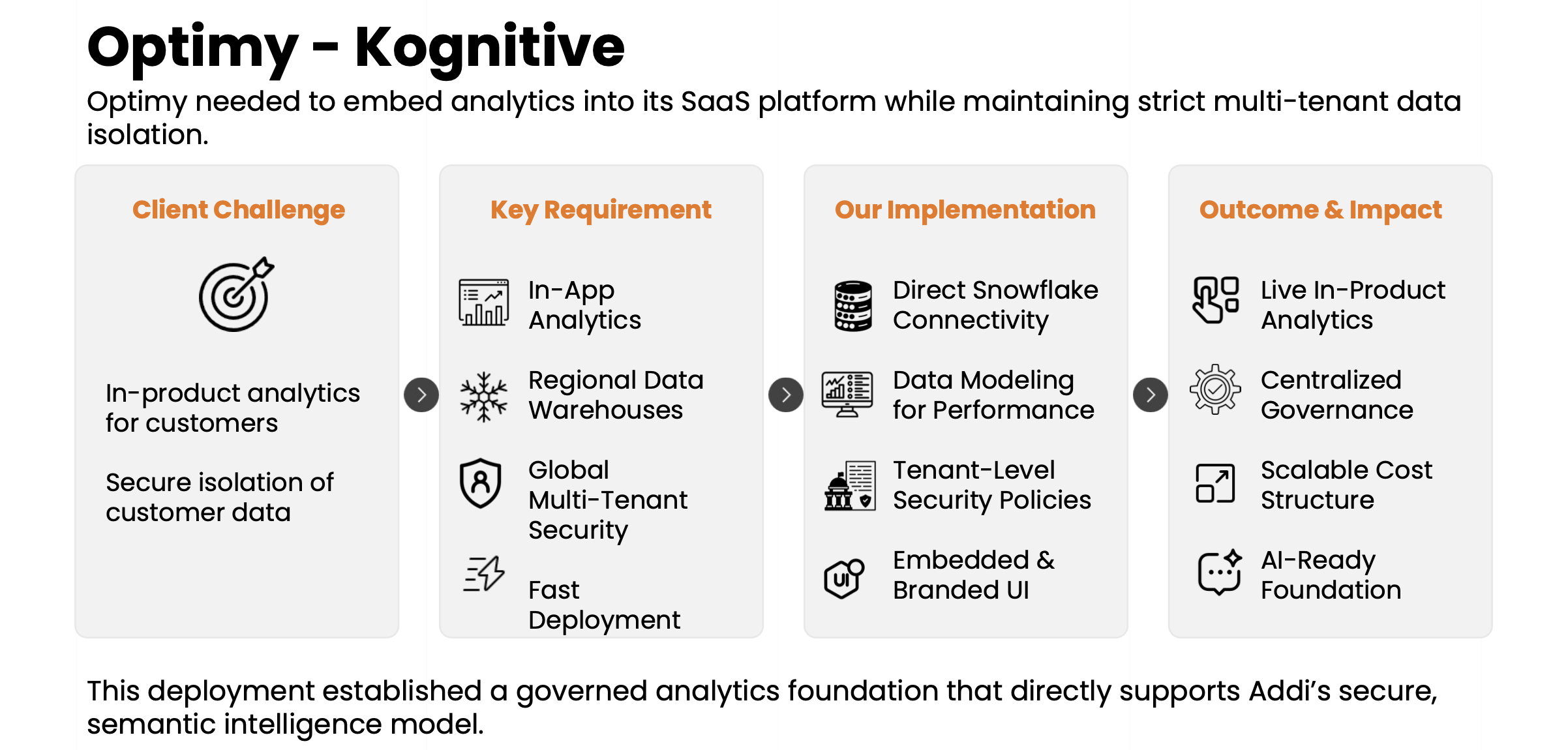 Optimy - Kognitive

Optimy needed to embed analytics into its SaaS platform while maintaining strict multi-tenant data isolation.

Client Challenge

In-product analytics for customers

Secure isolation of customer data

Key Requirement

In-App Analytics

Regional Data Warehouses

Global Multi-Tenant Security

Fast Deployment

Our Implementation

Direct Snowflake Connectivity

Data Modeling for Performance

Tenant-Level Security Policies

Embedded & Branded UI

Outcome & Impact

Live In-Product Analytics

Centralized Governance

Scalable Cost Structure

AI-Ready Foundation

This deployment established a governed analytics foundation that directly supports Addi's secure, semantic intelligence model.